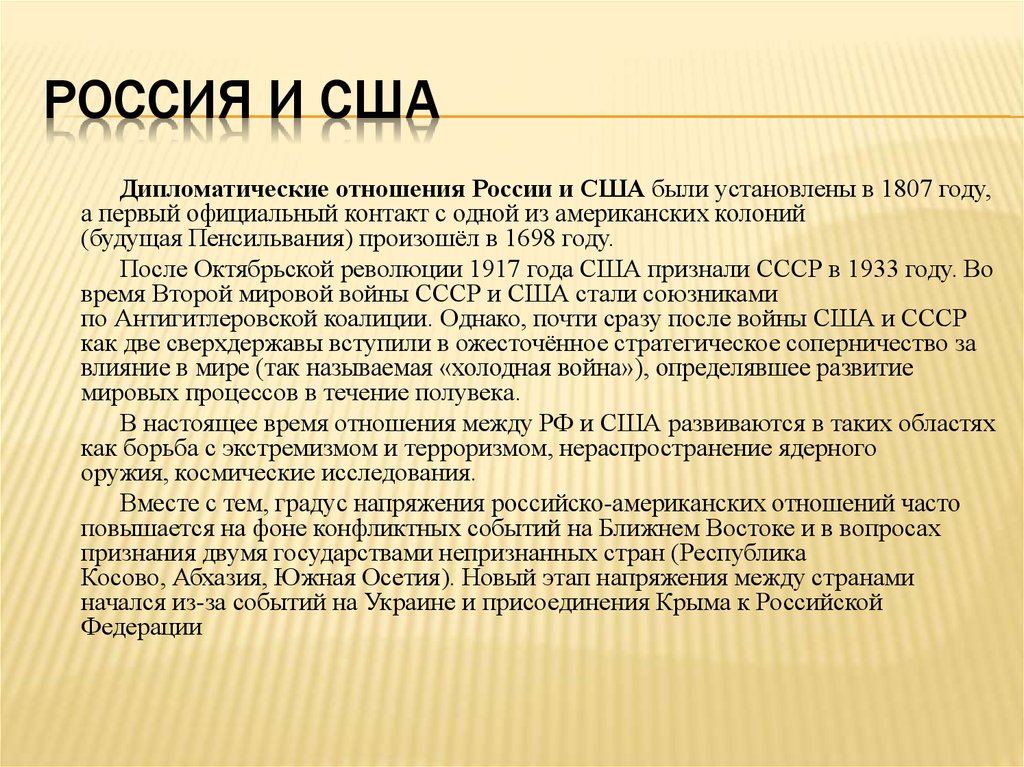 РОССИЯ И США

Дипломатические отношения России и США были установлены в 1807 году, а первый официальный контакт с одной из американских колоний (будущая Пенсильвания) произошёл в 1698 году.

После Октябрьской революции 1917 года США признали СССР в 1933 году. Во время Второй мировой войны СССР и США стали союзниками по Антигитлеровской коалиции. Однако, почти сразу после войны США и СССР как две сверхдержавы вступили в ожесточённое стратегическое соперничество за влияние в мире (так называемая «холодная война»), определявшее развитие мировых процессов в течение полувека.

В настоящее время отношения между РФ и США развиваются в таких областях как борьба с экстремизмом и терроризмом, нераспространение ядерного оружия, космические исследования.

Вместе с тем, градус напряжения российско-американских отношений часто повышается на фоне конфликтных событий на Ближнем Востоке и в вопросах признания двумя государствами непризнанных стран (Республика Косово, Абхазия, Южная Осетия). Новый этап напряжения между странами начался из-за событий на Украине и присоединения Крыма к Российской Федерации